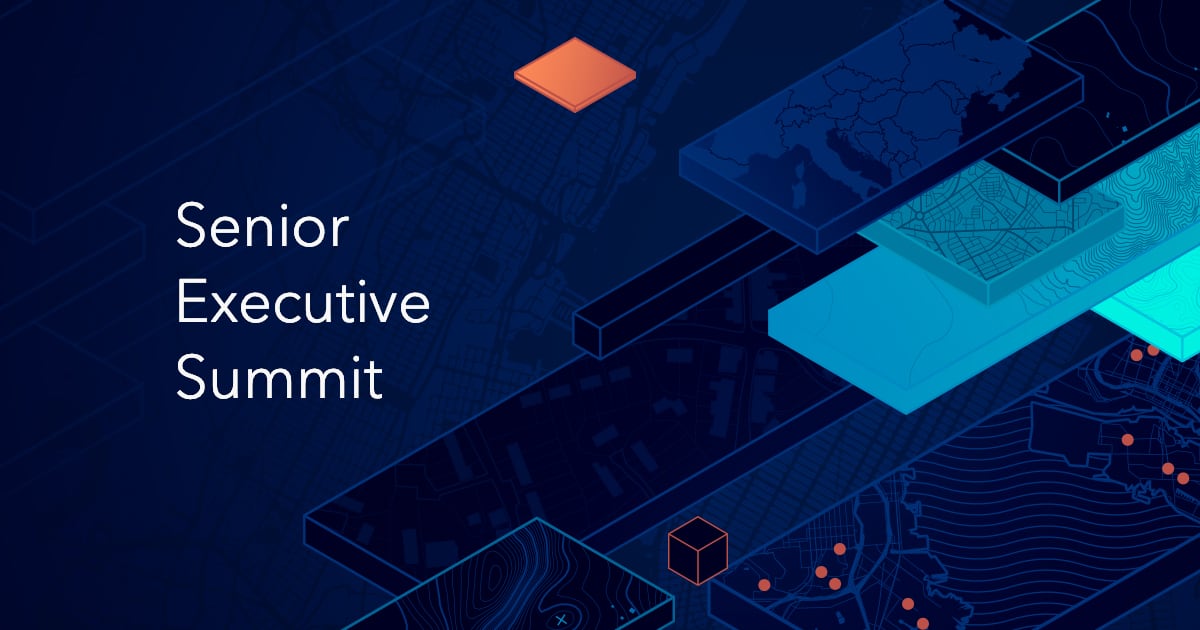 Senior
Executive
Summit